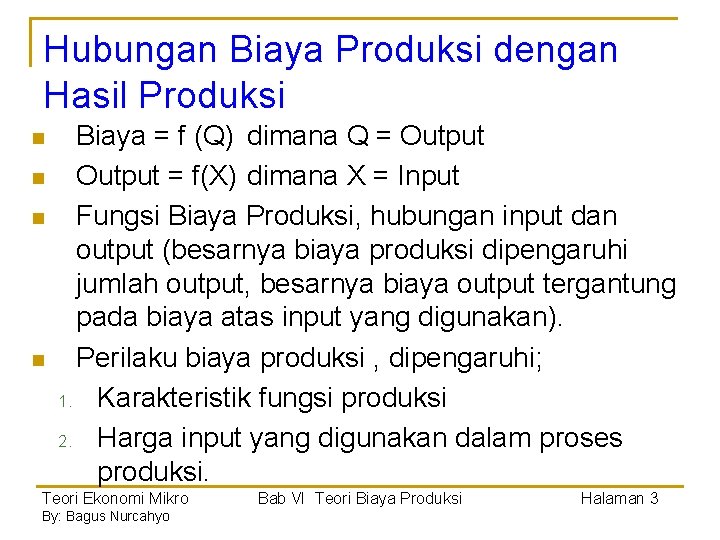 Hubungan Biaya Produksi dengan Hasil Produksi

- Biaya = f (Q) dimana Q = Output
- Output = f(X) dimana X = Input
- Fungsi Biaya Produksi, hubungan input dan output (besarnya biaya produksi dipengaruhi jumlah output, besarnya biaya output tergantung pada biaya atas input yang digunakan).
- Perilaku biaya produksi , dipengaruhi;

1. Karakteristik fungsi produksi
2. Harga input yang digunakan dalam proses produksi.

Teori Ekonomi Mikro
By: Bagus Nurcahyo

Bab VI Teori Biaya Produksi

Halaman 3